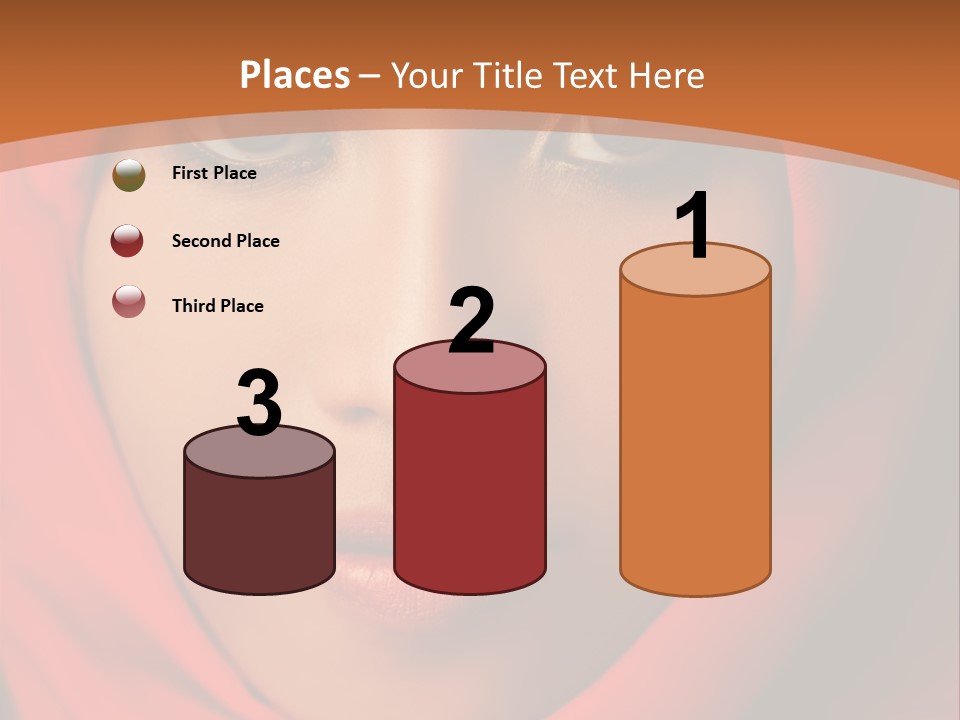 Places – Your Title Text Here

First Place

Second Place

Third Place

3

2

1